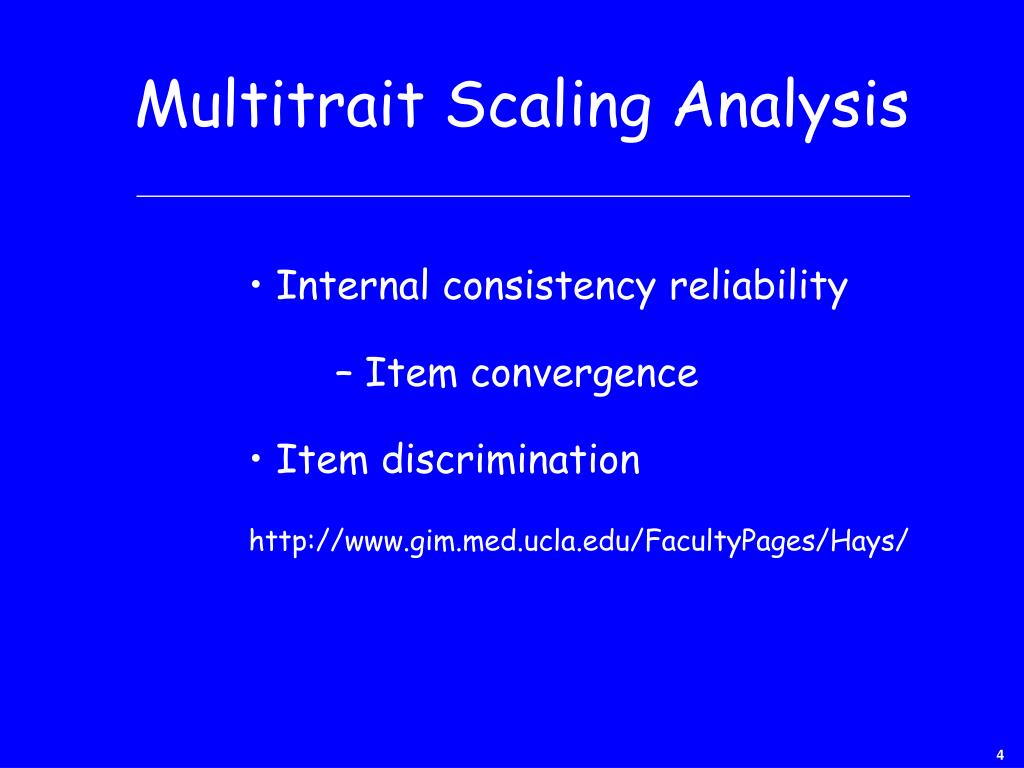 Multitrait Scaling Analysis

• Internal consistency reliability

– Item convergence

• Item discrimination

http://www.gim.med.ucla.edu/FacultyPages/Hays/

4